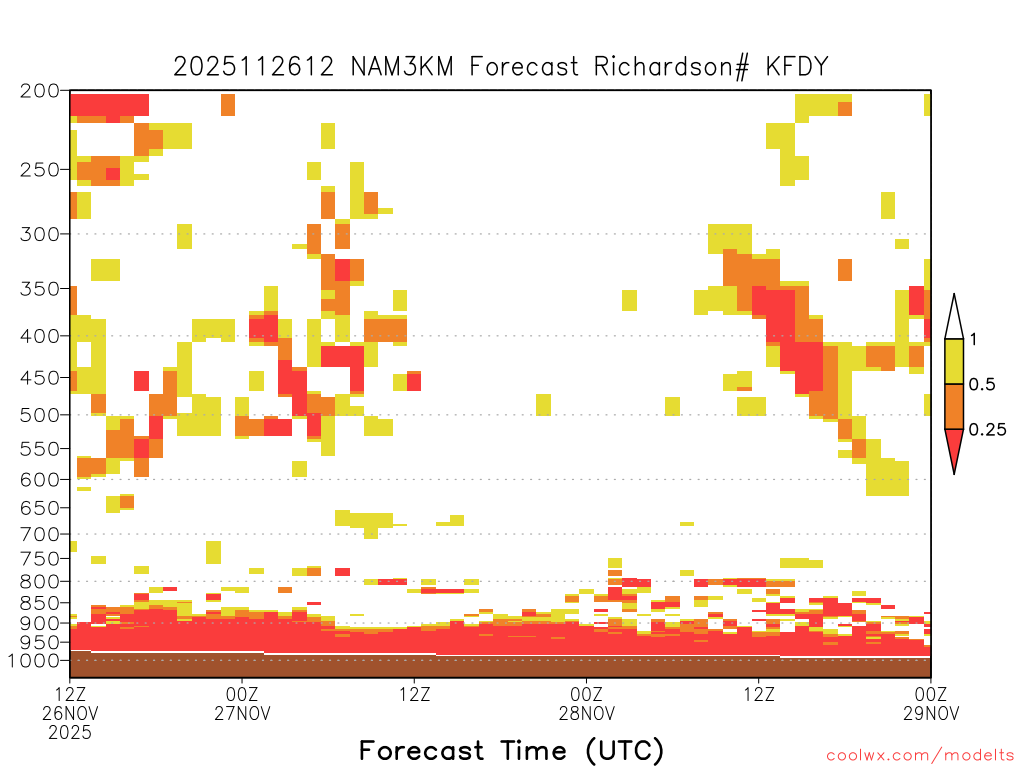 2025112612 NAM3KM Forecast Richardson# KFDY

200
250
300
350
400
450
500
550
600
650
700
750
800
850
900
950
1000

1
0.5
0.25

12Z
26NOV
2025
00Z
27NOV
12Z
00Z
28NOV
12Z
00Z
29NOV

Forecast Time (UTC)

coolwx.com/modelts